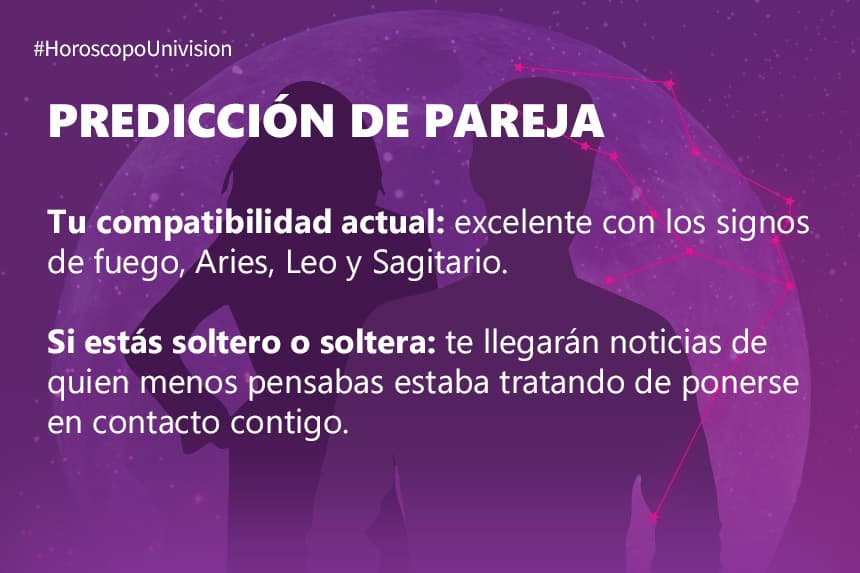 #HoroscopoUnivision

PREDICCIÓN DE PAREJA

Tu compatibilidad actual: excelente con los signos de fuego, Aries, Leo y Sagitario.

Si estás soltero o soltera: te llegarán noticias de quien menos pensabas estaba tratando de ponerse en contacto contigo.